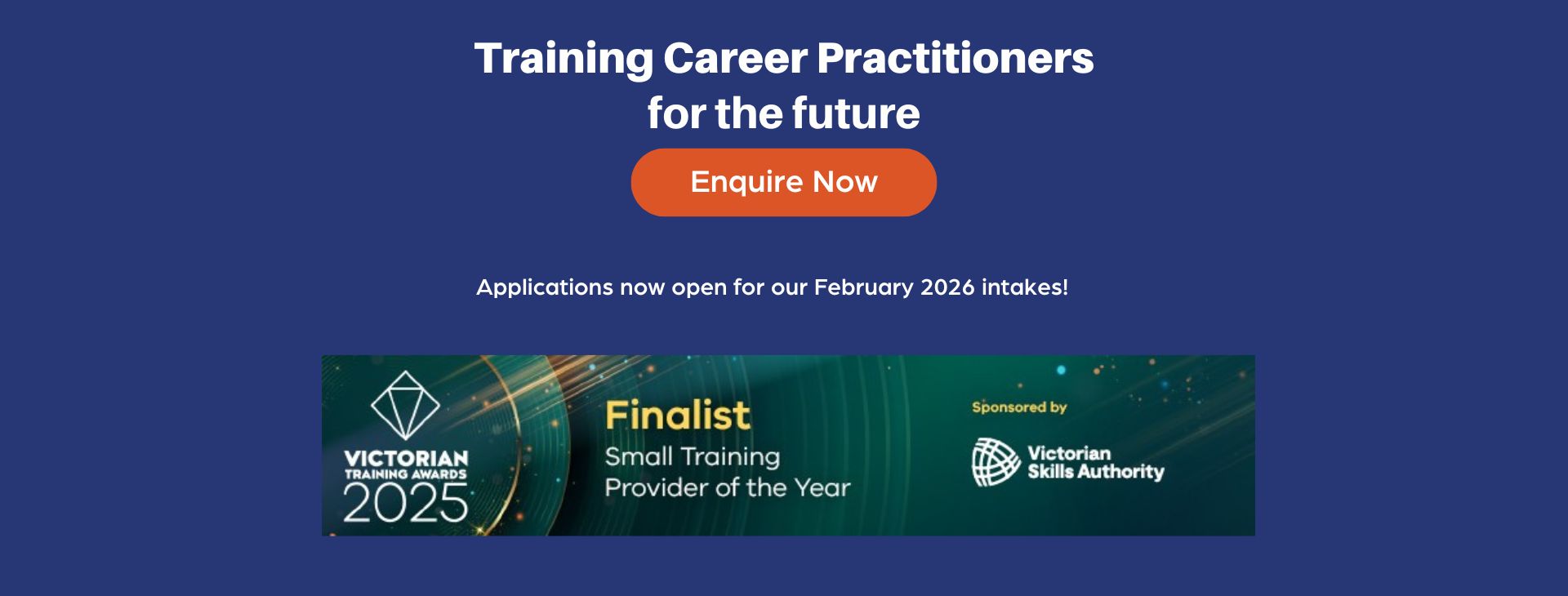 Training Career Practitioners for the future

Enquire Now

Applications now open for our February 2026 intakes!

VICTORIAN TRAINING AWARDS 2025

Finalist
Small Training Provider of the Year

Sponsored by

Victorian Skills Authority